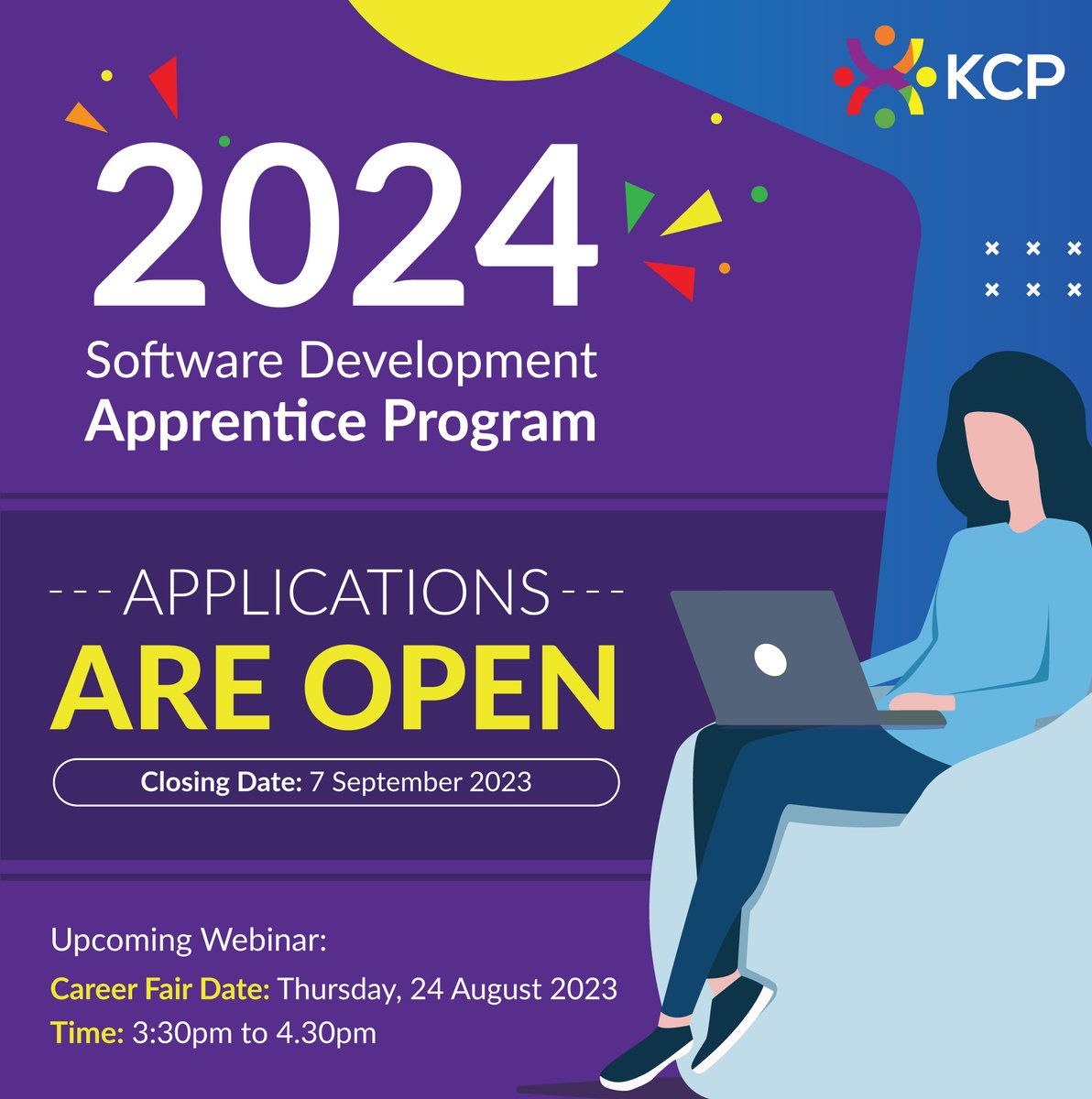 KCP

2024

Software Development
Apprentice Program

--- APPLICATIONS ---
ARE OPEN

Closing Date: 7 September 2023

Upcoming Webinar:
Career Fair Date: Thursday, 24 August 2023
Time: 3:30pm to 4.30pm